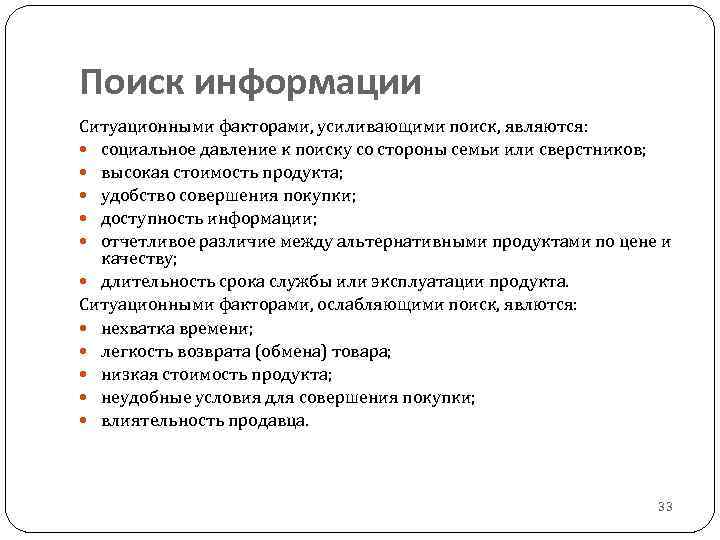 Поиск информации

Ситуационными факторами, усиливающими поиск, являются:
- социальное давление к поиску со стороны семьи или сверстников;
- высокая стоимость продукта;
- удобство совершения покупки;
- доступность информации;
- отчетливое различие между альтернативными продуктами по цене и качеству;
- длительность срока службы или эксплуатации продукта.

Ситуационными факторами, ослабляющими поиск, являются:
- нехватка времени;
- легкость возврата (обмена) товара;
- низкая стоимость продукта;
- неудобные условия для совершения покупки;
- влиятельность продавца.

33